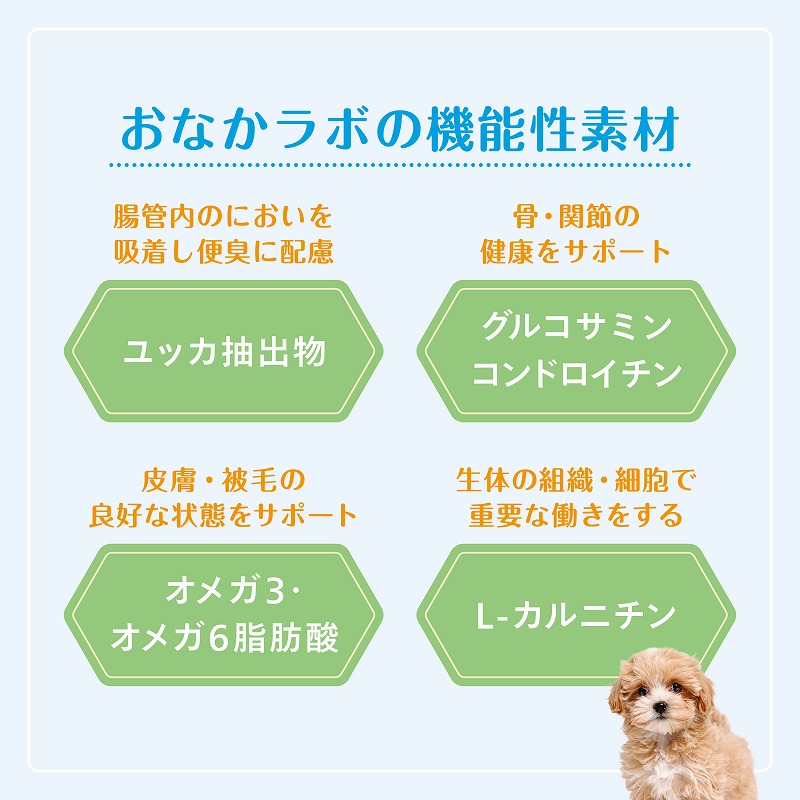 おなかラボの機能性素材

腸管内のにおいを
吸着し便臭に配慮

ユッカ抽出物

骨・関節の
健康をサポート

グルコサミン
コンドロイチン

皮膚・被毛の
良好な状態をサポート

オメガ3・
オメガ6脂肪酸

生体の組織・細胞で
重要な働きをする

L-カルニチン